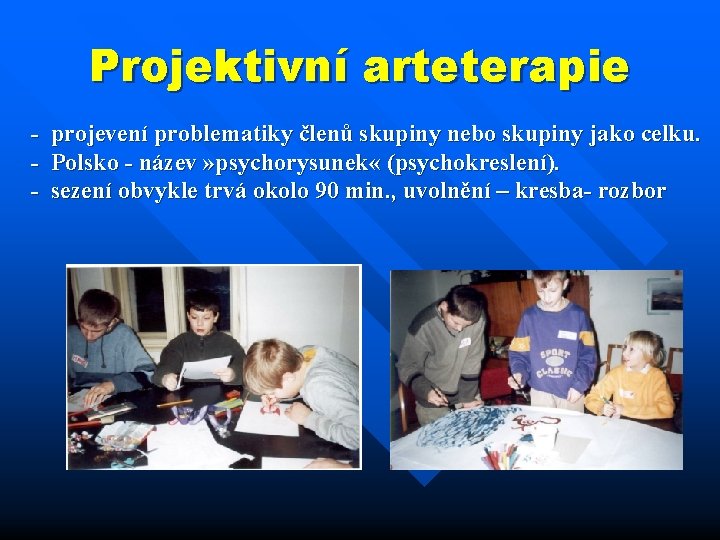 Projektivní arteterapie

- projevení problematiky členů skupiny nebo skupiny jako celku.
- Polsko - název »psychorysunek« (psychokreslení).
- sezení obvykle trvá okolo 90 min., uvolnění – kresba- rozbor

SPORT
CLASSIC